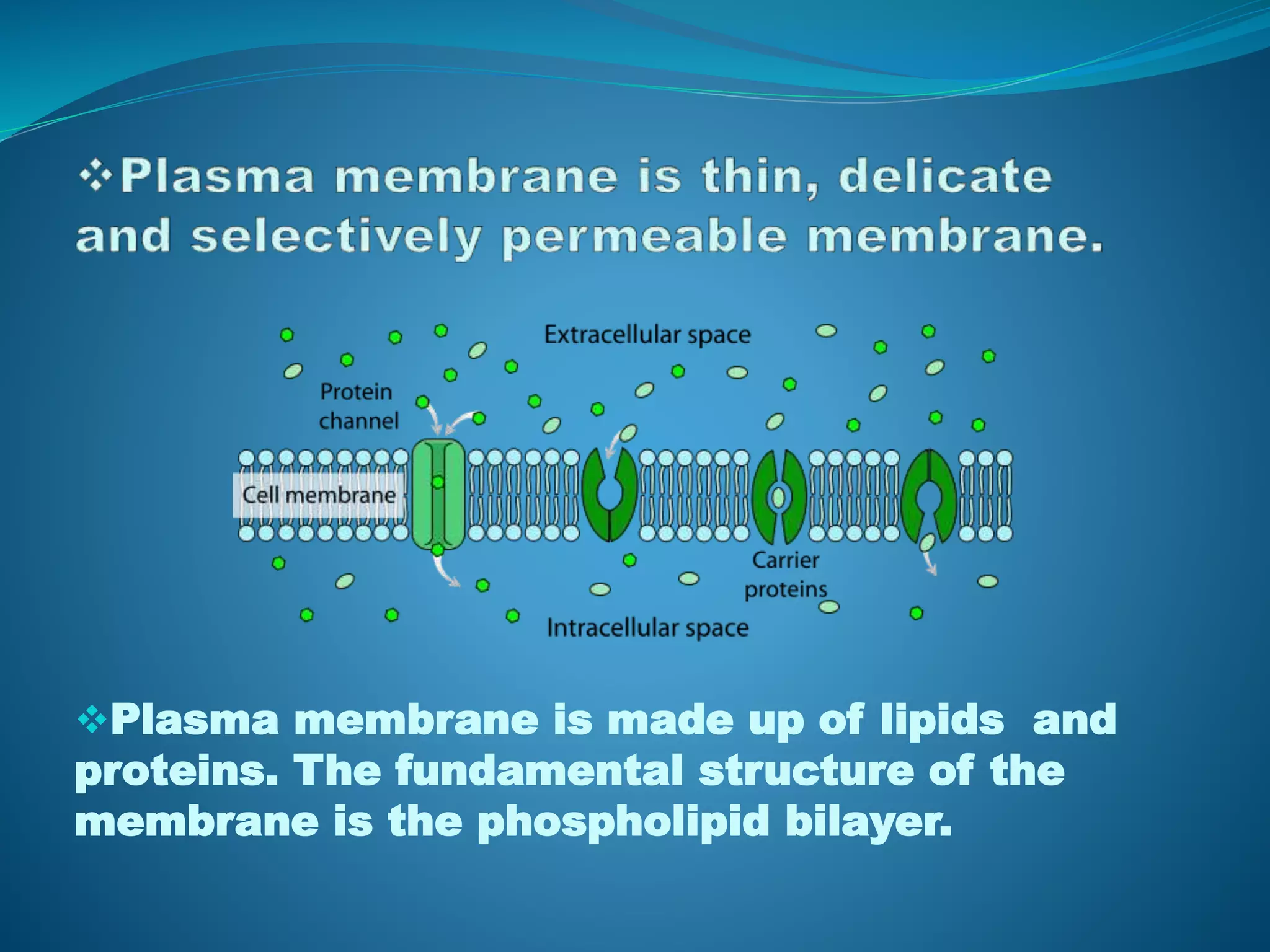 ❖Plasma membrane is thin, delicate and selectively permeable membrane.

Extracellular space

Protein channel

Cell membrane

Carrier proteins

Intracellular space

❖Plasma membrane is made up of lipids and proteins. The fundamental structure of the membrane is the phospholipid bilayer.